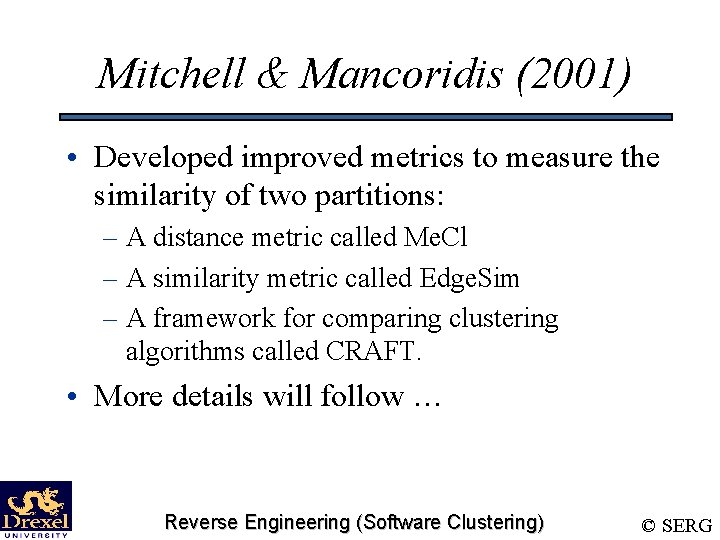 Mitchell & Mancoridis (2001)

• Developed improved metrics to measure the similarity of two partitions:
– A distance metric called MeCl
– A similarity metric called EdgeSim
– A framework for comparing clustering algorithms called CRAFT.

• More details will follow …

Drexel UNIVERSITY

Reverse Engineering (Software Clustering)

© SERG